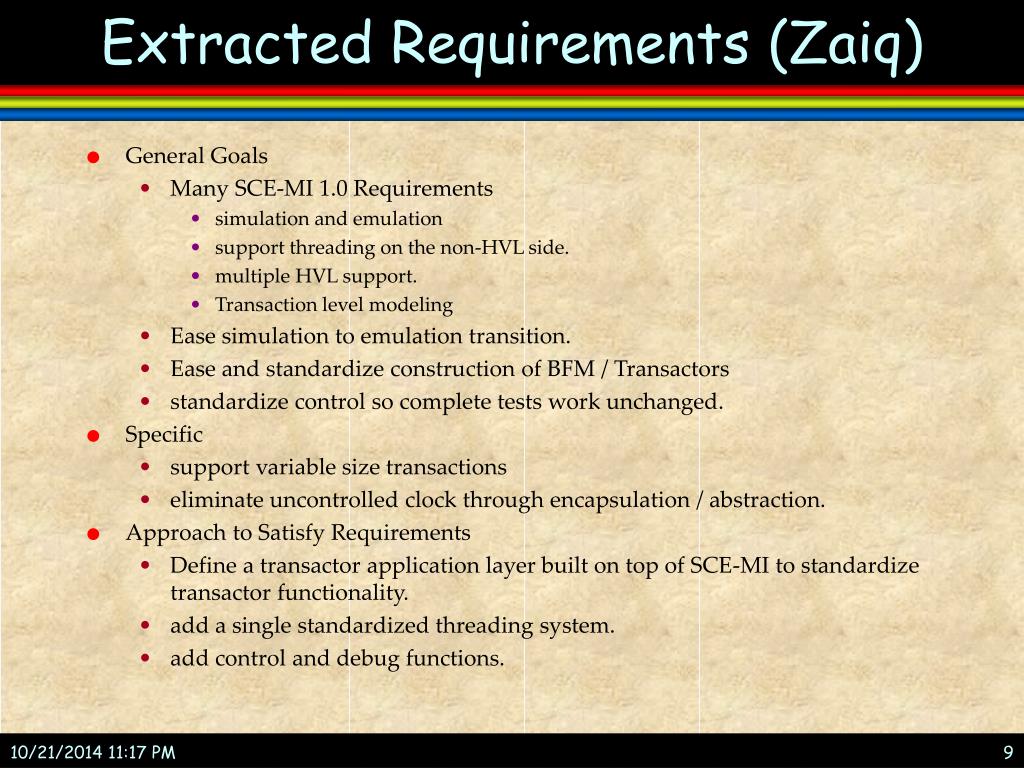 Extracted Requirements (Zaiq)

- General Goals
  - Many SCE-MI 1.0 Requirements
    - simulation and emulation
    - support threading on the non-HVL side.
    - multiple HVL support.
    - Transaction level modeling
  - Ease simulation to emulation transition.
  - Ease and standardize construction of BFM / Transactors
  - standardize control so complete tests work unchanged.
- Specific
  - support variable size transactions
  - eliminate uncontrolled clock through encapsulation / abstraction.
- Approach to Satisfy Requirements
  - Define a transactor application layer built on top of SCE-MI to standardize transactor functionality.
  - add a single standardized threading system.
  - add control and debug functions.

10/21/2014 11:17 PM

9